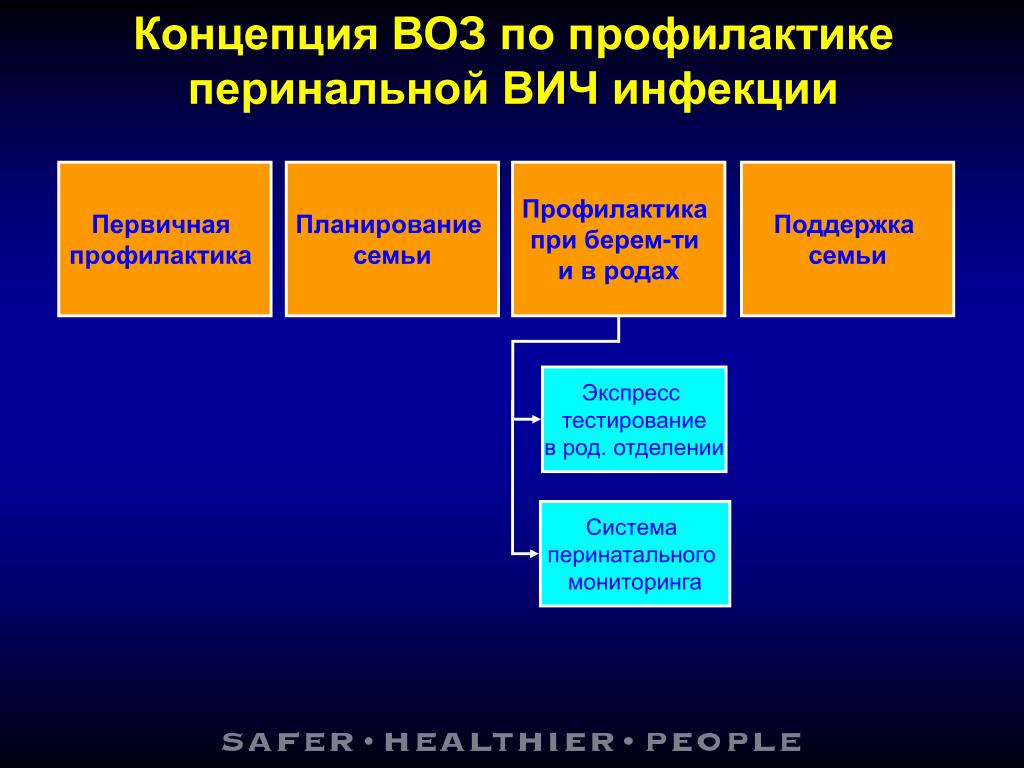 Концепция ВОЗ по профилактике перинальной ВИЧ инфекции

Первичная профилактика

Планирование семьи

Профилактика при берем-ти и в родах

Поддержка семьи

Экспресс тестирование в род. отделении

Система перинатального мониторинга

SAFER • HEALTHIER • PEOPLE